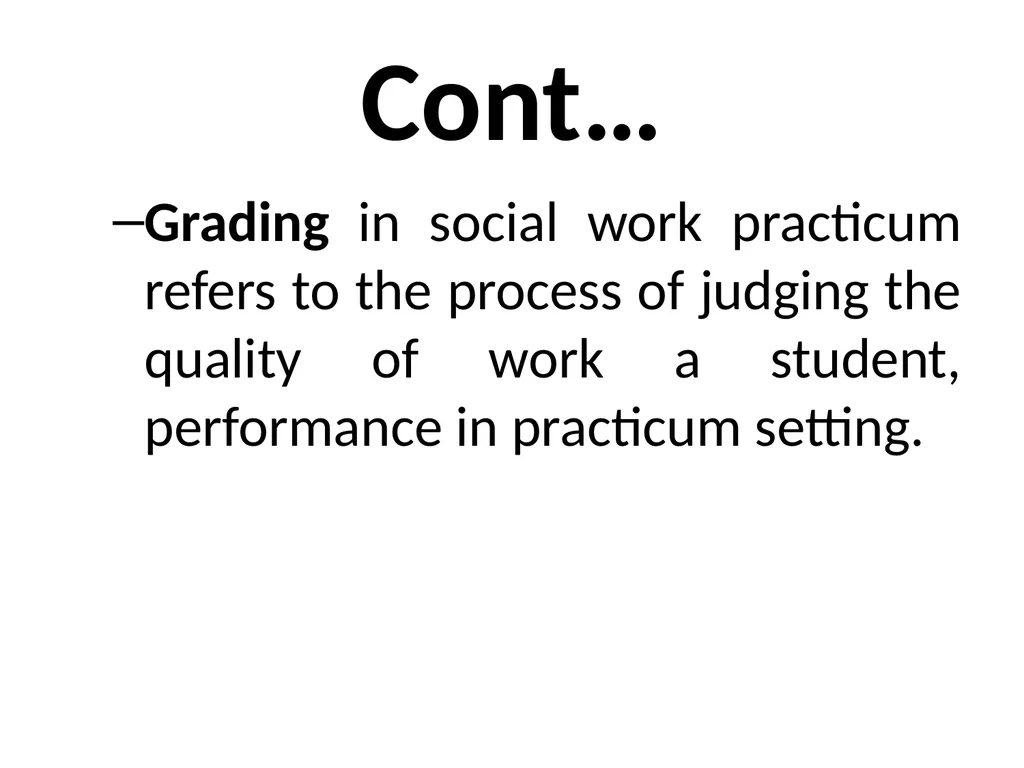 Cont…

–Grading in social work practicum refers to the process of judging the quality of work a student, performance in practicum setting.